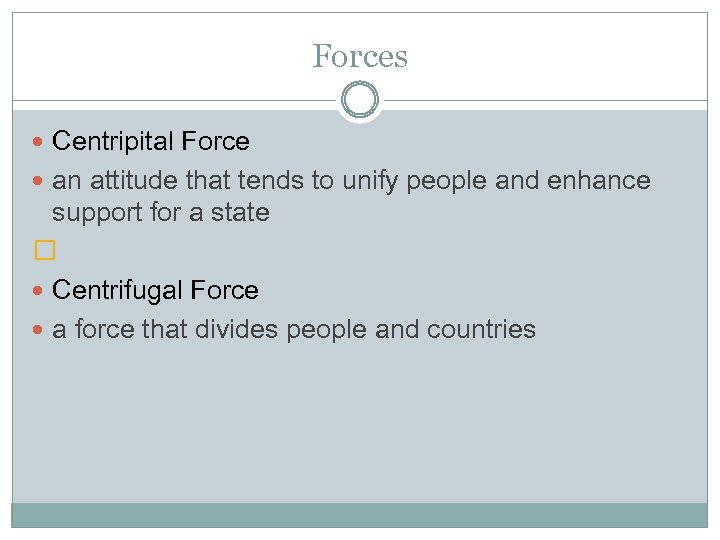 Forces

Centripital Force

an attitude that tends to unify people and enhance support for a state

Centrifugal Force

a force that divides people and countries